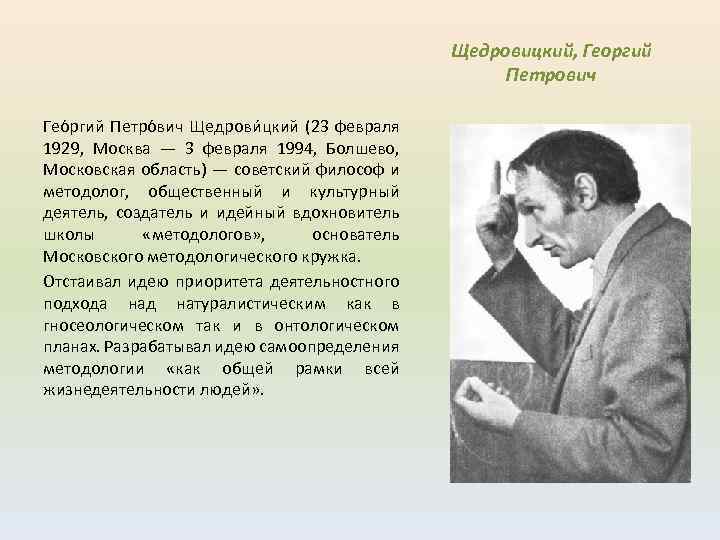 Щедровицкий, Георгий Петрович

Гео́ргий Петро́вич Щедрови́цкий (23 февраля 1929, Москва — 3 февраля 1994, Болшево, Московская область) — советский философ и методолог, общественный и культурный деятель, создатель и идейный вдохновитель школы «методологов», основатель Московского методологического кружка.

Отстаивал идею приоритета деятельностного подхода над натуралистическим как в гносеологическом так и в онтологическом планах. Разрабатывал идею самоопределения методологии «как общей рамки всей жизнедеятельности людей».